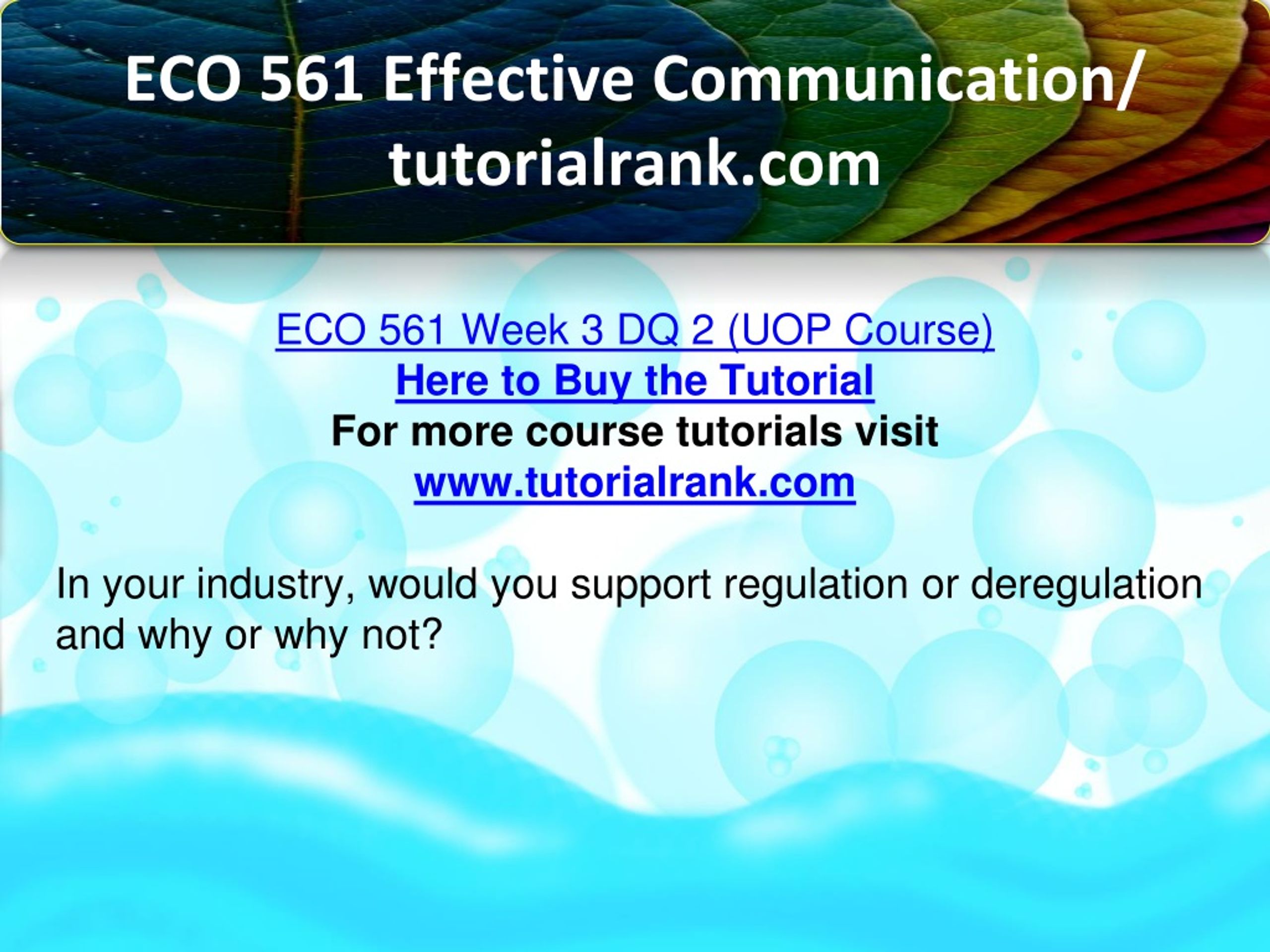 ECO 561 Effective Communication/ tutorialrank.com

ECO 561 Week 3 DQ 2 (UOP Course)
Here to Buy the Tutorial
For more course tutorials visit
www.tutorialrank.com

In your industry, would you support regulation or deregulation and why or why not?